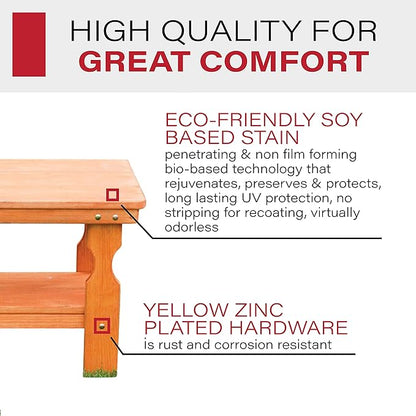 HIGH QUALITY FOR
GREAT COMFORT

ECO-FRIENDLY SOY BASED STAIN
penetrating & non film forming bio-based technology that rejuvenates, preserves & protects, long lasting UV protection, no stripping for recoating, virtually odorless

YELLOW ZINC PLATED HARDWARE
is rust and corrosion resistant